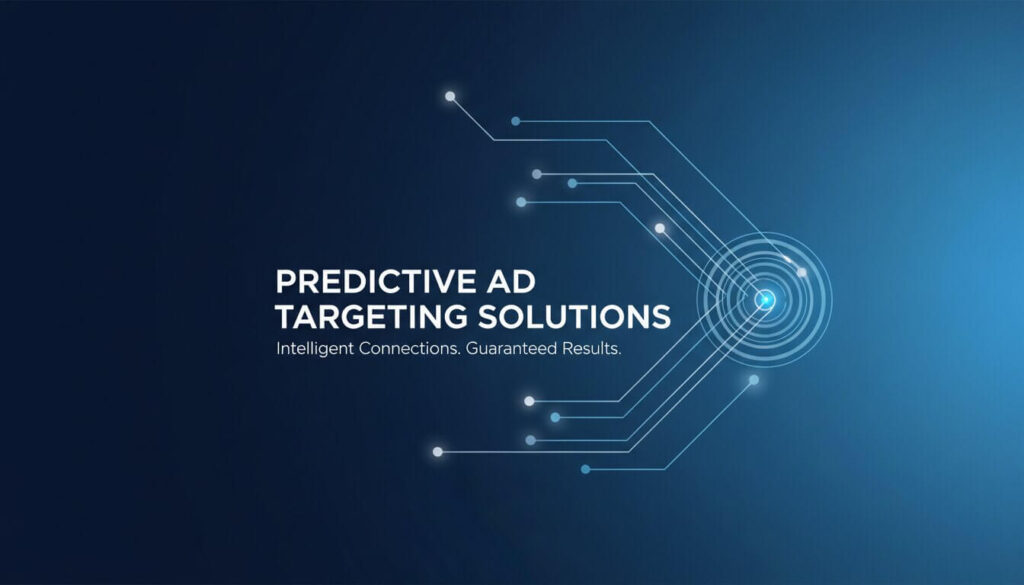 PREDICTIVE AD TARGETING SOLUTIONS

Intelligent Connections. Guaranteed Results.